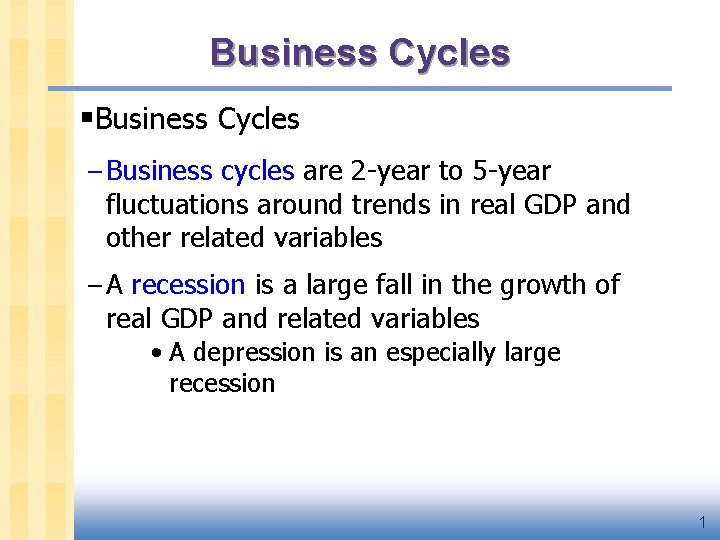 Business Cycles

▪Business Cycles

– Business cycles are 2-year to 5-year fluctuations around trends in real GDP and other related variables

– A recession is a large fall in the growth of real GDP and related variables

• A depression is an especially large recession

1